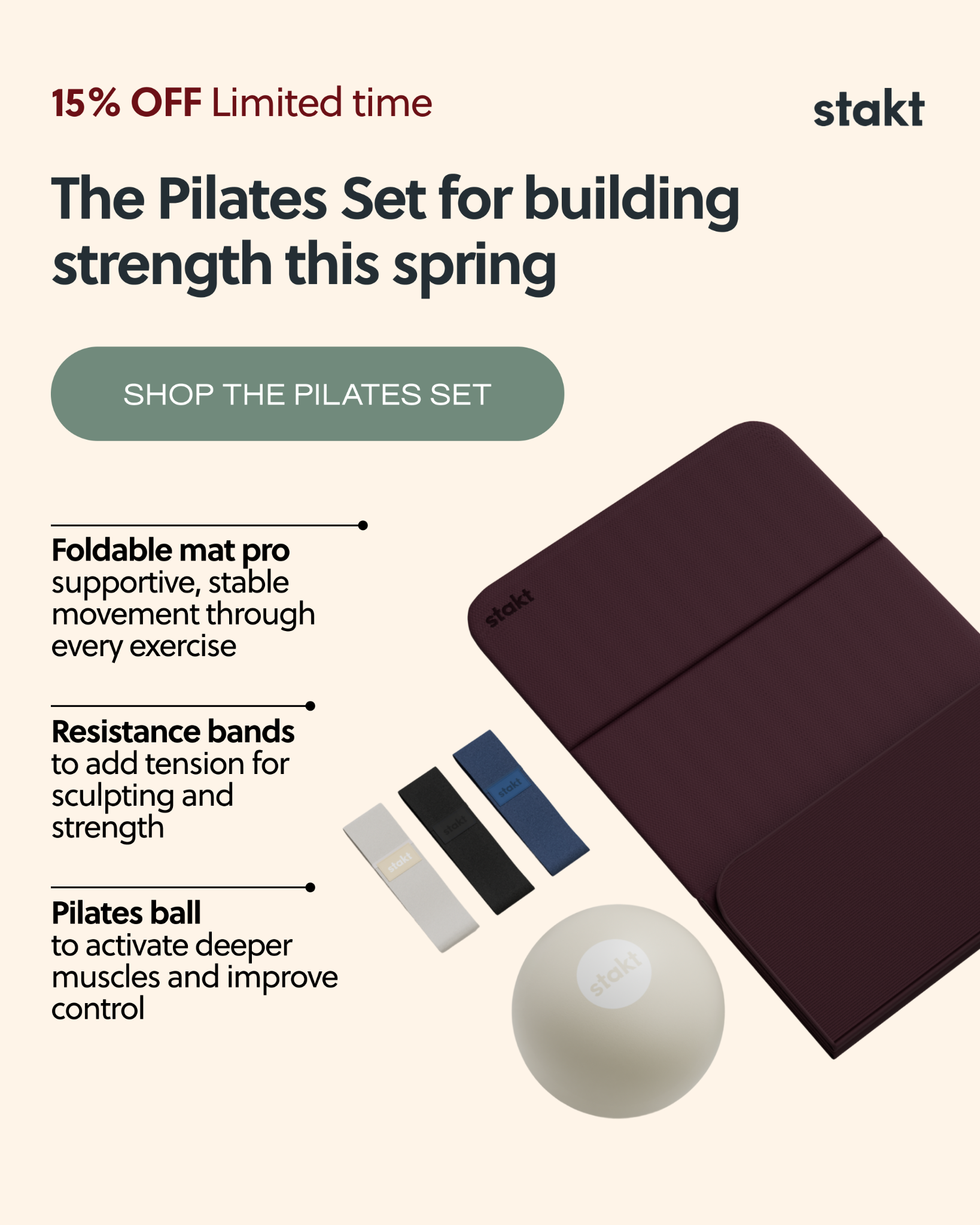 15% OFF Limited time

stakt

The Pilates Set for building strength this spring

SHOP THE PILATES SET

Foldable mat pro
supportive, stable movement through every exercise

Resistance bands
to add tension for sculpting and strength

Pilates ball
to activate deeper muscles and improve control

stakt

stakt

stakt

stakt

stakt